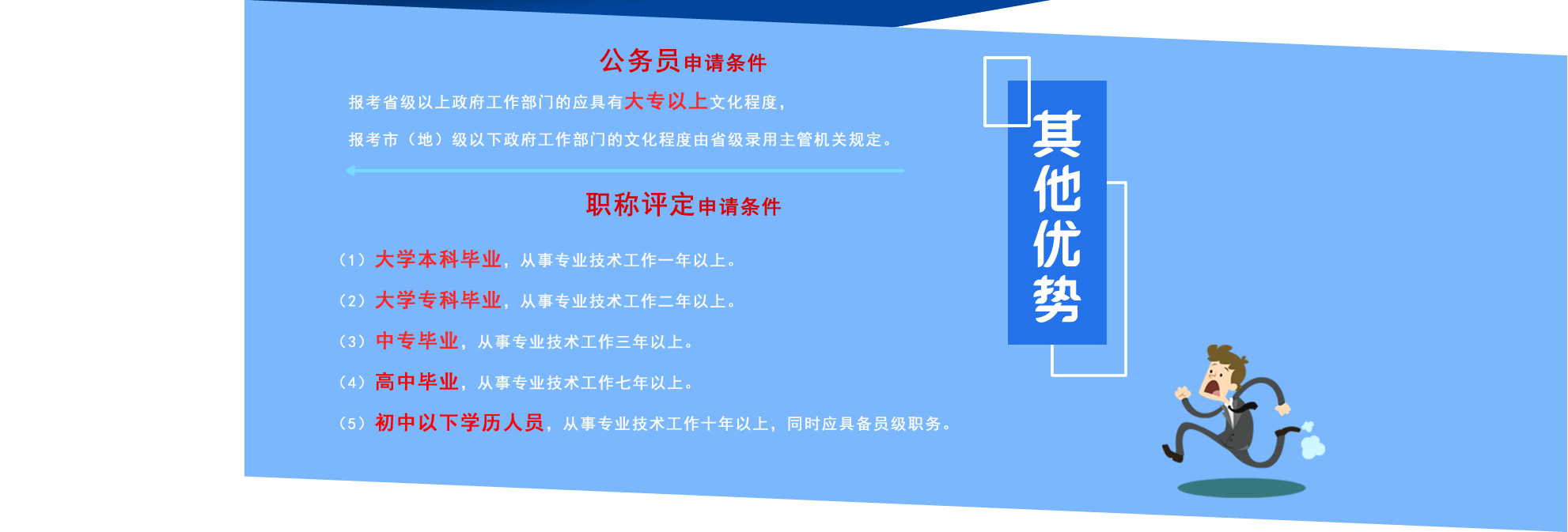 公务员申请条件

报考省级以上政府工作部门的应具有大专以上文化程度，

报考市（地）级以下政府工作部门的文化程度由省级录用主管机关规定。

职称评定申请条件

（1）大学本科毕业，从事专业技术工作一年以上。

（2）大学专科毕业，从事专业技术工作二年以上。

（3）中专毕业，从事专业技术工作三年以上。

（4）高中毕业，从事专业技术工作七年以上。

（5）初中以下学历人员，从事专业技术工作十年以上，同时应具备员级职务。

其他优势